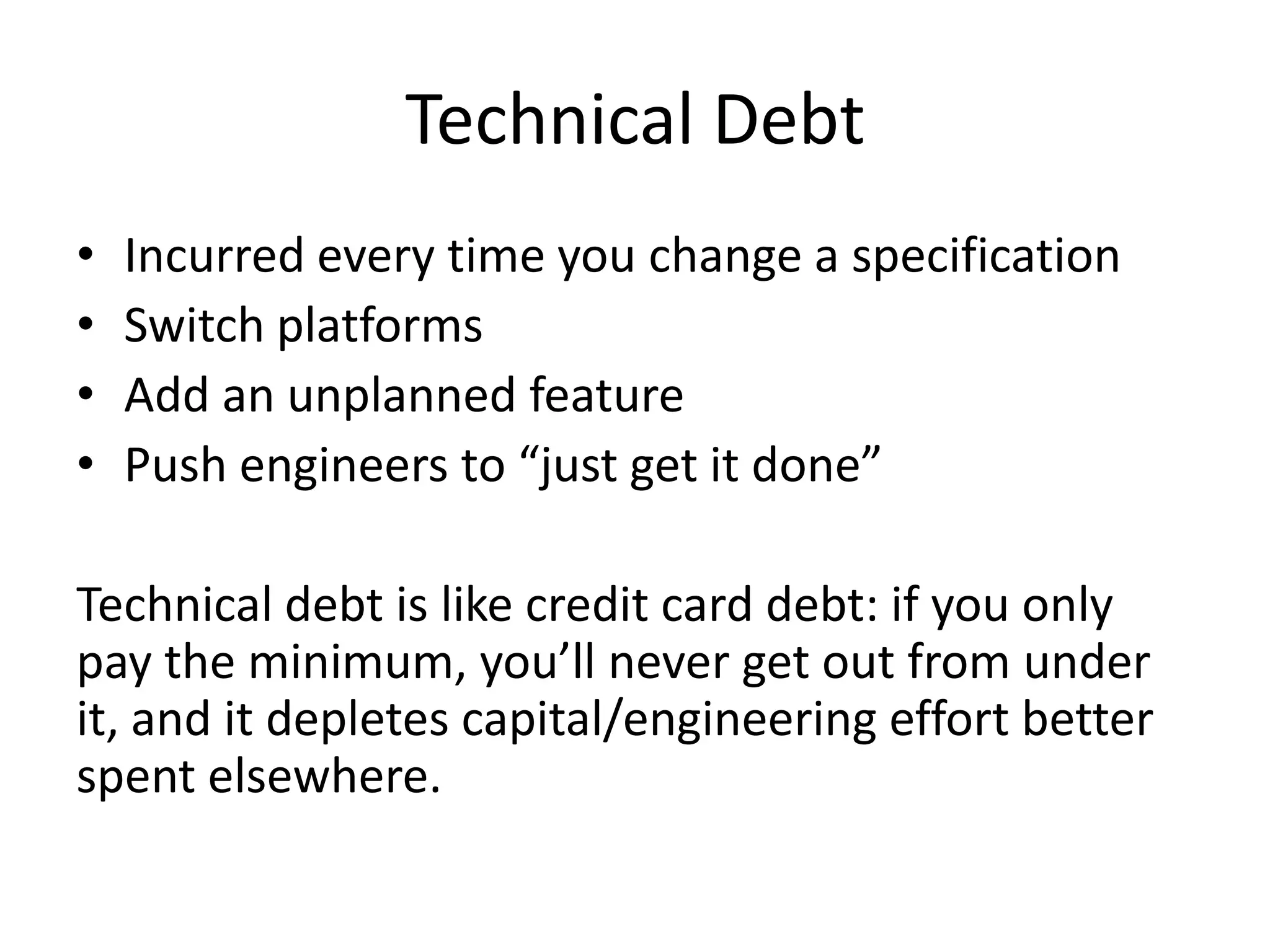 Technical Debt

• Incurred every time you change a specification
• Switch platforms
• Add an unplanned feature
• Push engineers to “just get it done”

Technical debt is like credit card debt: if you only pay the minimum, you’ll never get out from under it, and it depletes capital/engineering effort better spent elsewhere.